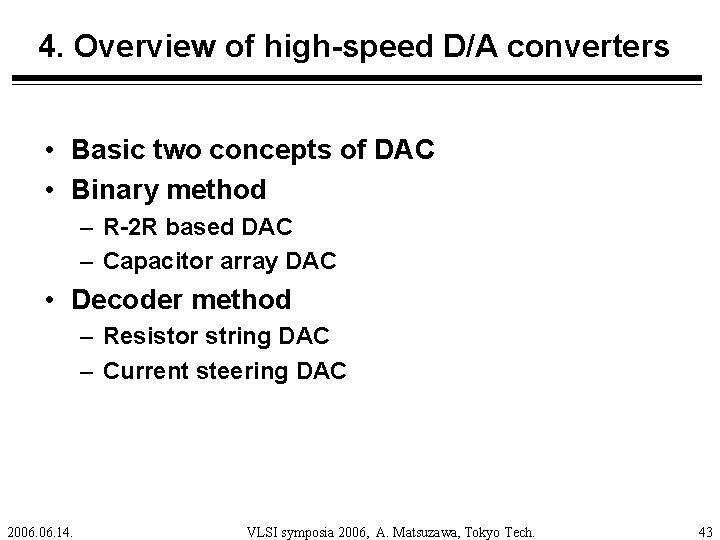 4. Overview of high-speed D/A converters

• Basic two concepts of DAC
• Binary method
– R-2R based DAC
– Capacitor array DAC
• Decoder method
– Resistor string DAC
– Current steering DAC

2006.06.14. VLSI symposia 2006, A. Matsuzawa, Tokyo Tech. 43